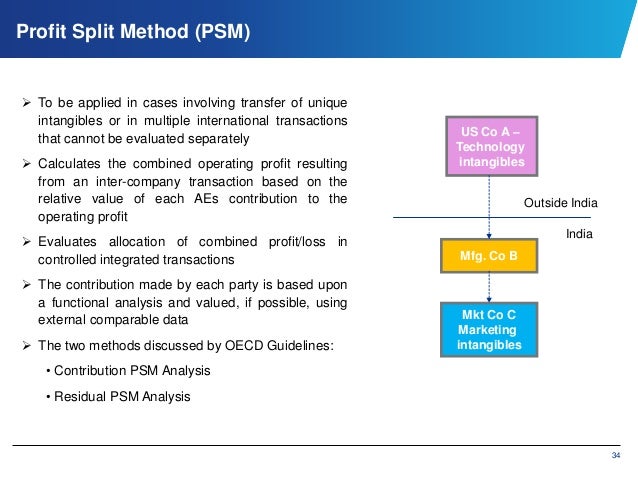 Profit Split Method (PSM)

➢ To be applied in cases involving transfer of unique intangibles or in multiple international transactions that cannot be evaluated separately

➢ Calculates the combined operating profit resulting from an inter-company transaction based on the relative value of each AEs contribution to the operating profit

➢ Evaluates allocation of combined profit/loss in controlled integrated transactions

➢ The contribution made by each party is based upon a functional analysis and valued, if possible, using external comparable data

➢ The two methods discussed by OECD Guidelines:

• Contribution PSM Analysis

• Residual PSM Analysis

US Co A – Technology intangibles

Outside India

India

Mfg. Co B

Mkt Co C Marketing intangibles

34